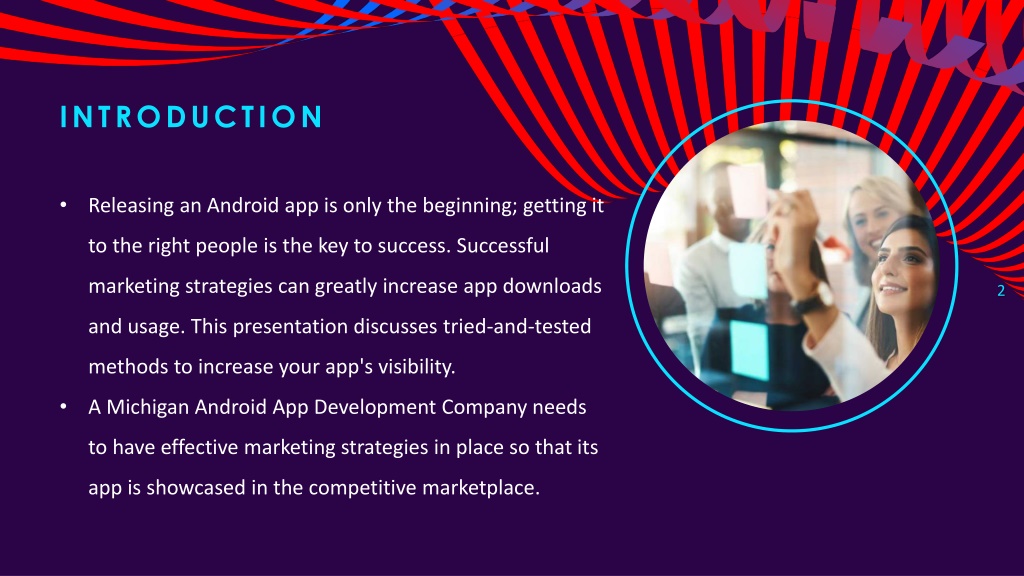 INTRODUCTION

• Releasing an Android app is only the beginning; getting it to the right people is the key to success. Successful marketing strategies can greatly increase app downloads and usage. This presentation discusses tried-and-tested methods to increase your app's visibility.

• A Michigan Android App Development Company needs to have effective marketing strategies in place so that its app is showcased in the competitive marketplace.

2